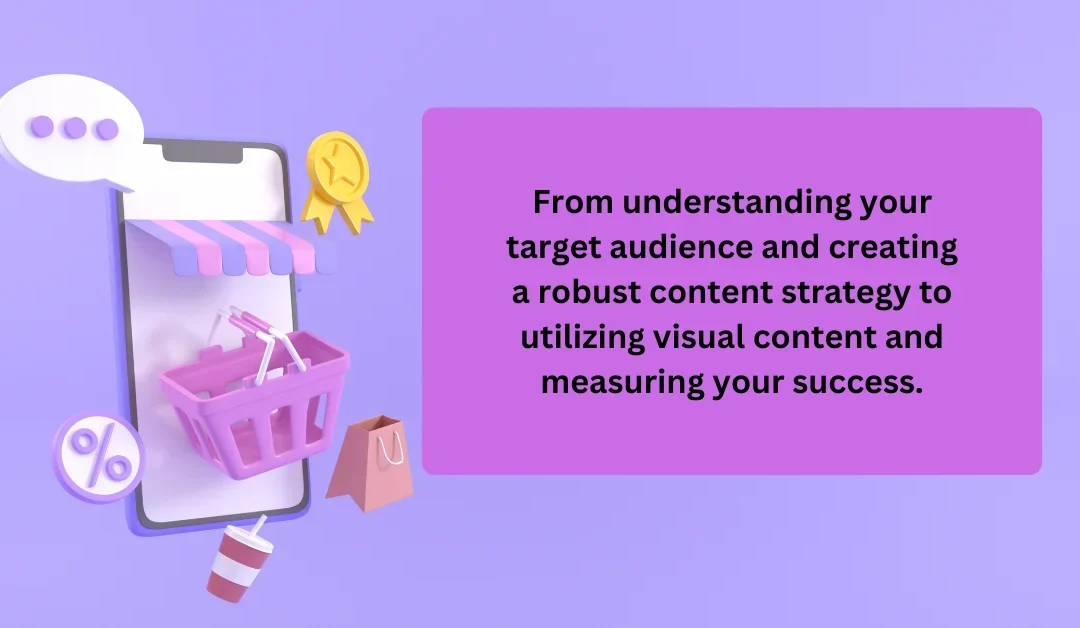 %

From understanding your target audience and creating a robust content strategy to utilizing visual content and measuring your success.